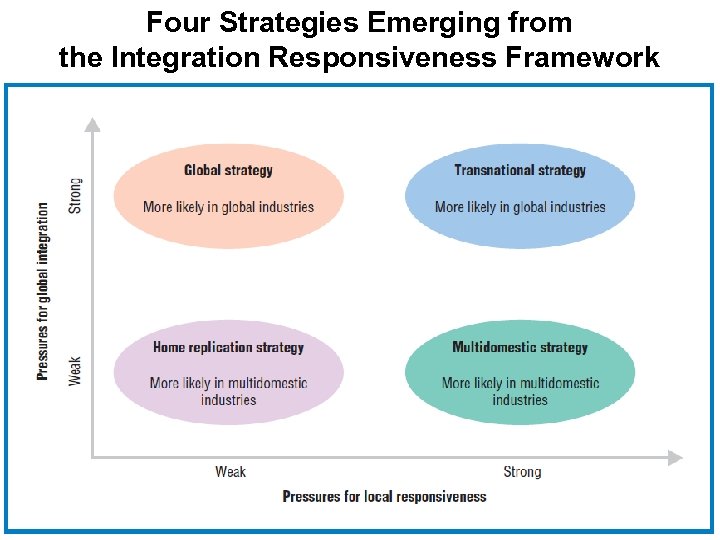 Four Strategies Emerging from the Integration Responsiveness Framework

Pressures for global integration

Strong

Weak

Global strategy

More likely in global industries

Transnational strategy

More likely in global industries

Home replication strategy

More likely in multidomestic industries

Multidomestic strategy

More likely in multidomestic industries

Weak

Strong

Pressures for local responsiveness